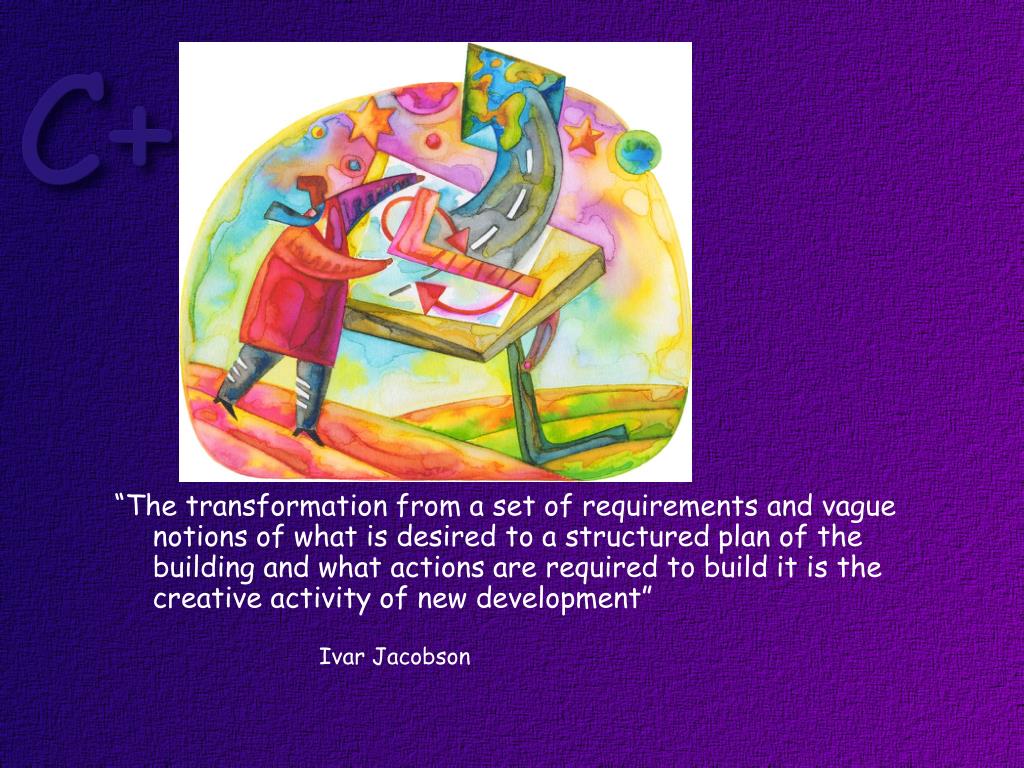 C+

“The transformation from a set of requirements and vague notions of what is desired to a structured plan of the building and what actions are required to build it is the creative activity of new development”

Ivar Jacobson